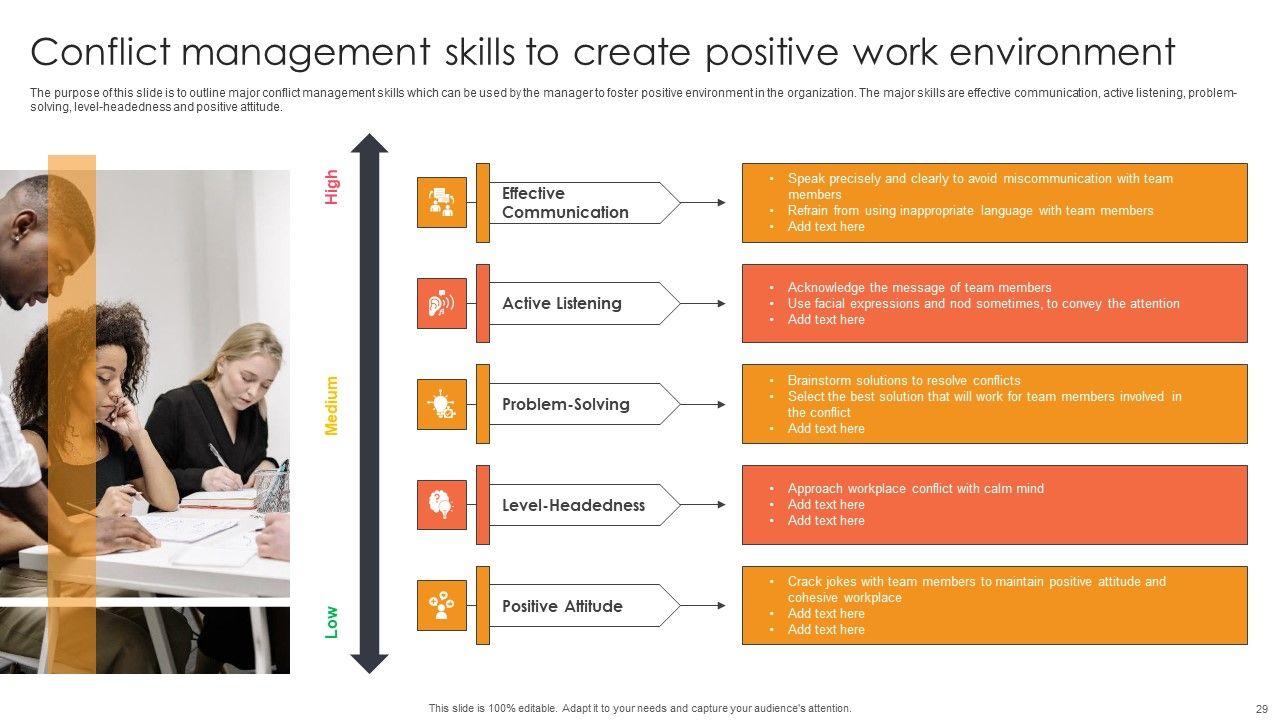 Conflict management skills to create positive work environment

The purpose of this slide is to outline major conflict management skills which can be used by the manager to foster positive environment in the organization. The major skills are effective communication, active listening, problem-solving, level-headedness and positive attitude.

High

Medium

Low

Effective Communication

- Speak precisely and clearly to avoid miscommunication with team members
- Refrain from using inappropriate language with team members
- Add text here

Active Listening

- Acknowledge the message of team members
- Use facial expressions and nod sometimes, to convey the attention
- Add text here

Problem-Solving

- Brainstorm solutions to resolve conflicts
- Select the best solution that will work for team members involved in the conflict
- Add text here

Level-Headedness

- Approach workplace conflict with calm mind
- Add text here
- Add text here

Positive Attitude

- Crack jokes with team members to maintain positive attitude and cohesive workplace
- Add text here
- Add text here

This slide is 100% editable. Adapt it to your needs and capture your audience's attention.

29